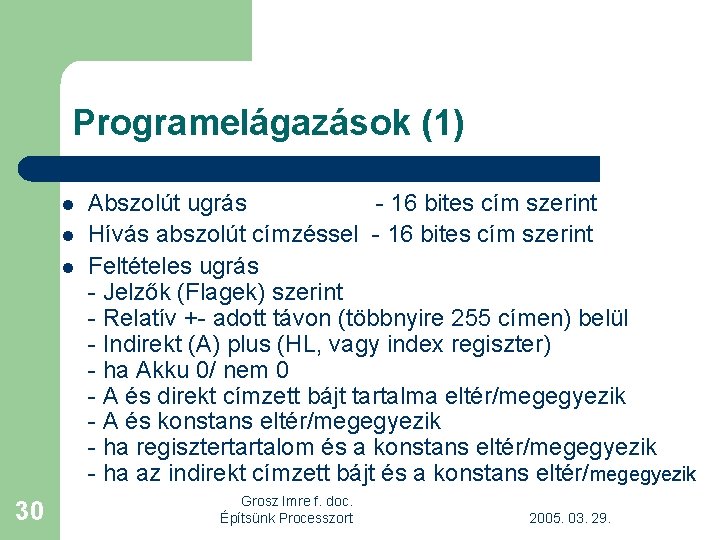 Programelágazások (1)

- Abszolút ugrás - 16 bites cím szerint
- Hívás abszolút címzéssel - 16 bites cím szerint
- Feltételes ugrás
- Jelzők (Flagek) szerint
- Relatív +- adott távon (többnyire 255 címen) belül
- Indirekt (A) plus (HL, vagy index regiszter)
- ha Akku 0/ nem 0
- A és direkt címzett bájt tartalma eltér/megegyezik
- A és konstans eltér/megegyezik
- ha regisztertartalom és a konstans eltér/megegyezik
- ha az indirekt címzett bájt és a konstans eltér/megegyezik

30

Grosz Imre f. doc.
Építsünk Processzort

2005. 03. 29.